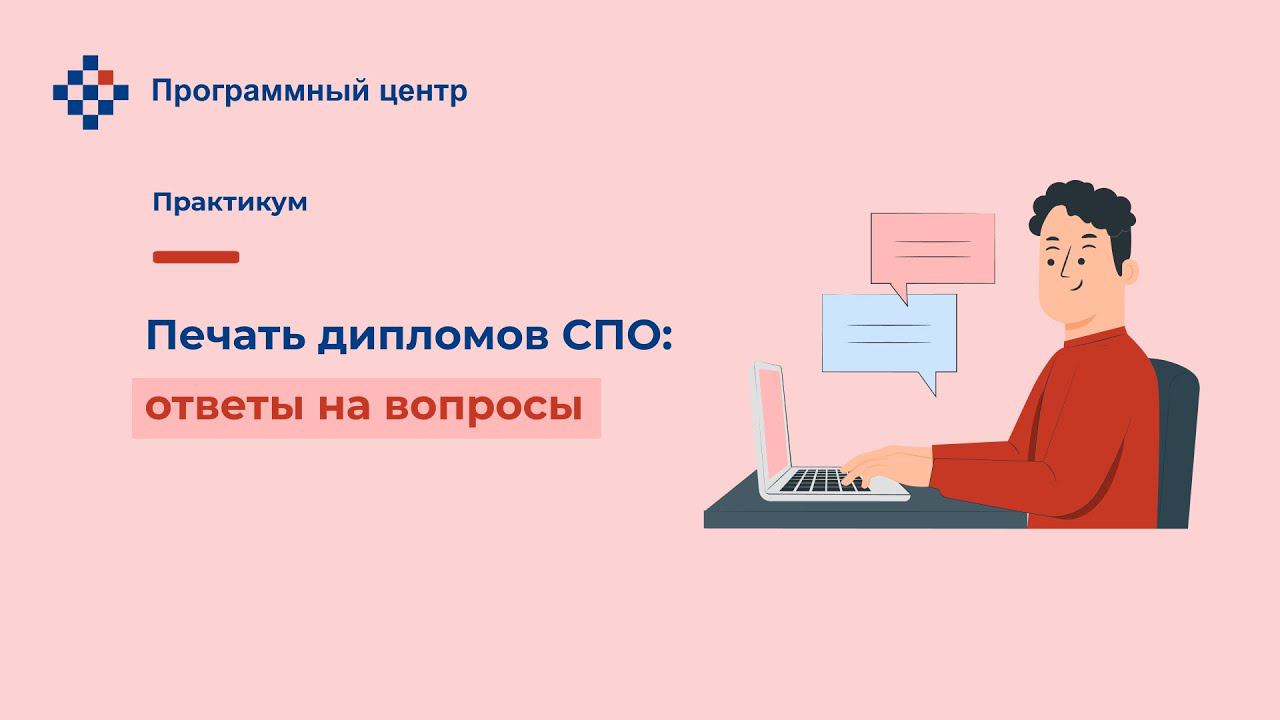 Программный центр

Практикум

Печать дипломов СПО:
ответы на вопросы